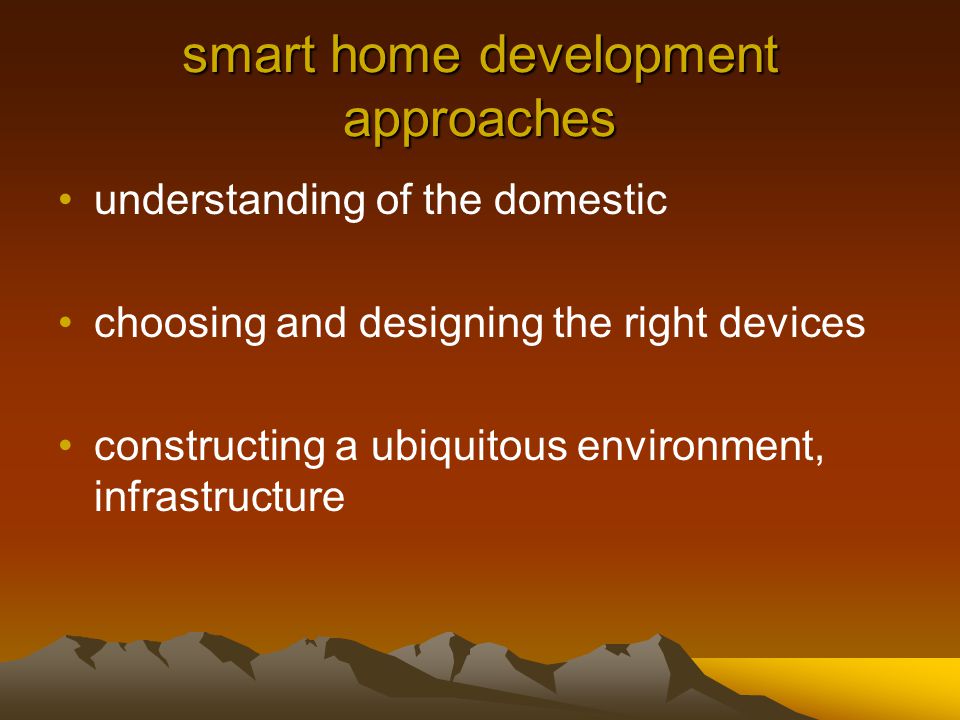 smart home development approaches

• understanding of the domestic

• choosing and designing the right devices

• constructing a ubiquitous environment, infrastructure